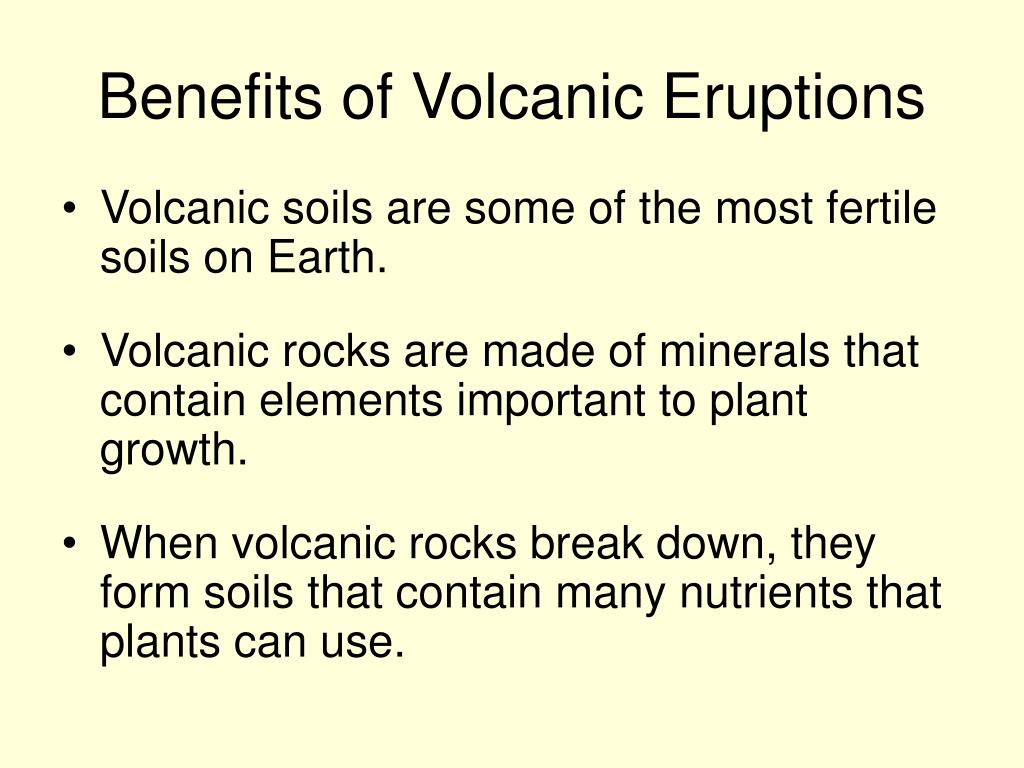 Benefits of Volcanic Eruptions

• Volcanic soils are some of the most fertile soils on Earth.

• Volcanic rocks are made of minerals that contain elements important to plant growth.

• When volcanic rocks break down, they form soils that contain many nutrients that plants can use.